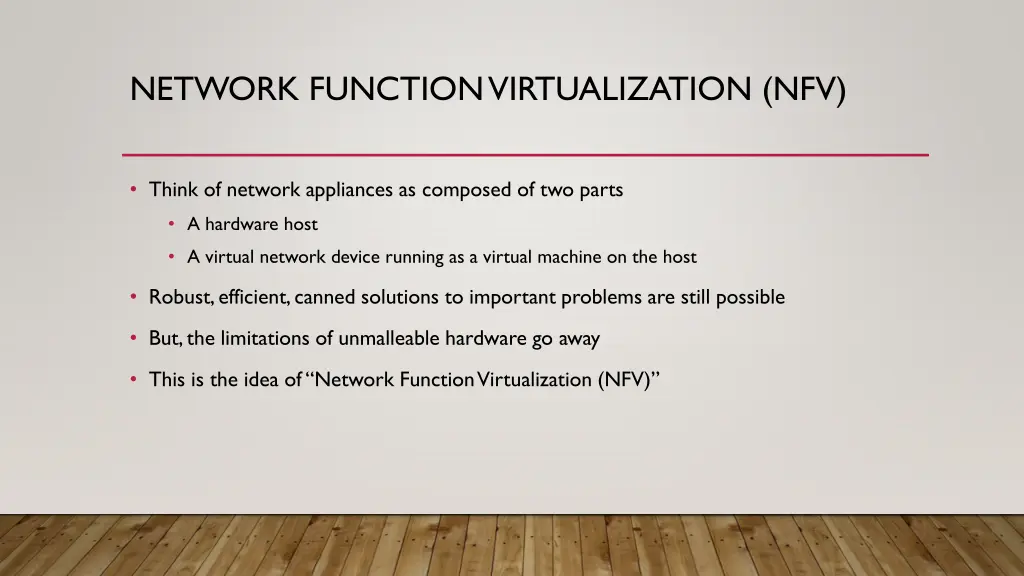 NETWORK FUNCTION VIRTUALIZATION (NFV)

• Think of network appliances as composed of two parts
  • A hardware host
  • A virtual network device running as a virtual machine on the host
• Robust, efficient, canned solutions to important problems are still possible
• But, the limitations of unmalleable hardware go away
• This is the idea of "Network Function Virtualization (NFV)"